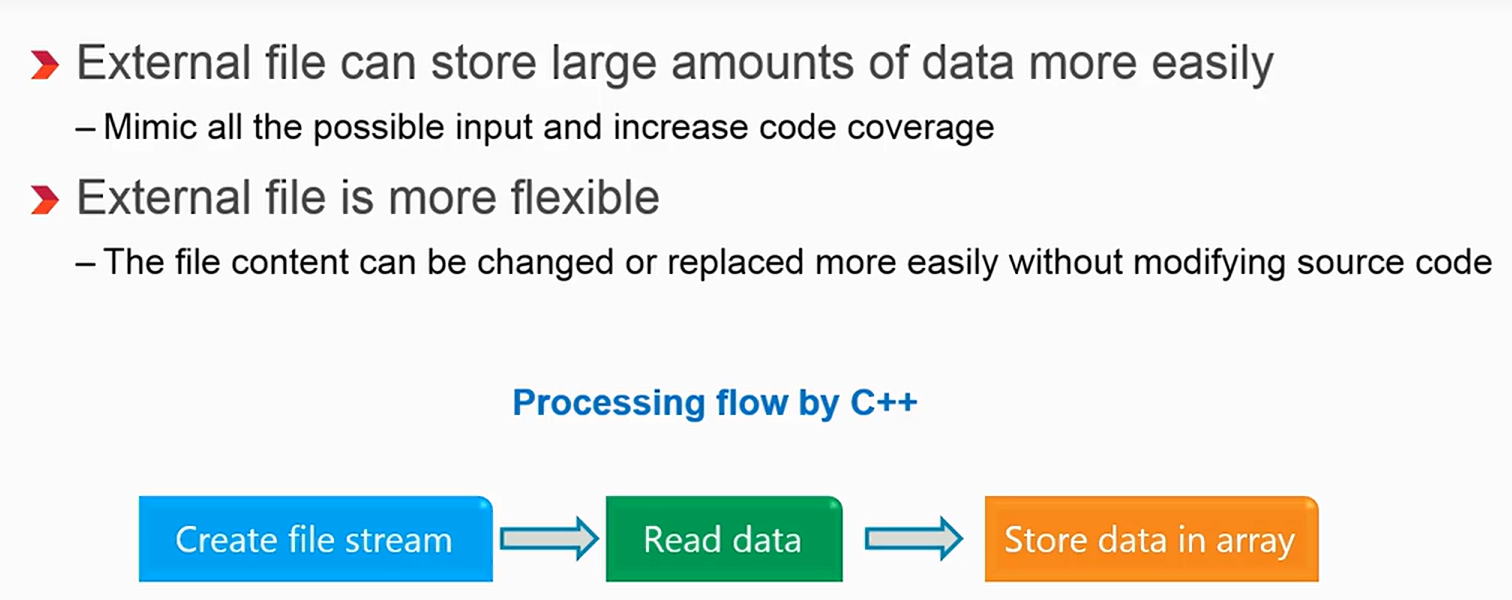 External file can store large amounts of data more easily

– Mimic all the possible input and increase code coverage

External file is more flexible

– The file content can be changed or replaced more easily without modifying source code

Processing flow by C++

Create file stream

Read data

Store data in array